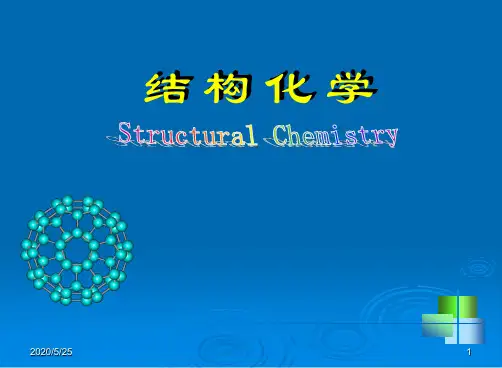 结构化学

Structural Chemistry

2020/5/25

1